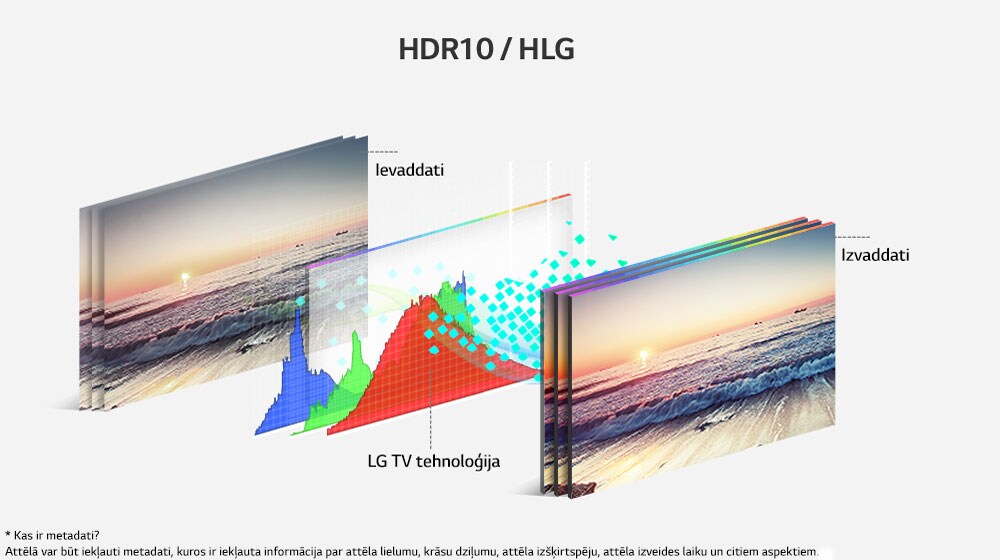 HDR10 / HLG

Ievaddati

Izvaddati

LG TV tehnoloģija

* Kas ir metadati?
Attēlā var būt iekļauti metadati, kuros ir iekļauta informācija par attēla lielumu, krāsu dziļumu, attēla izšķirtspēju, attēla izveides laiku un citiem aspektiem.